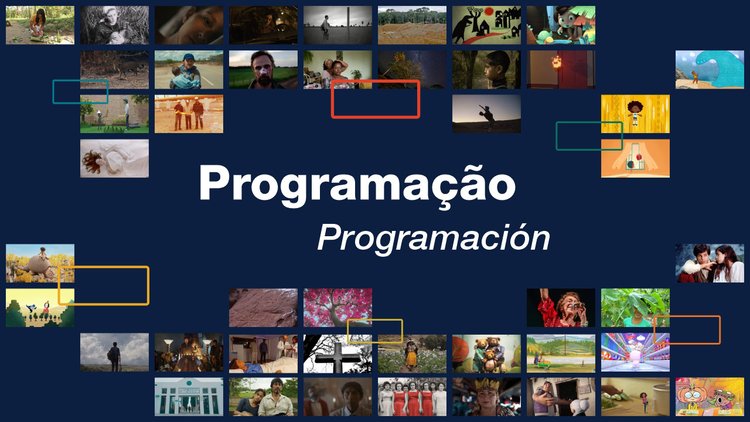 Programação

Programación